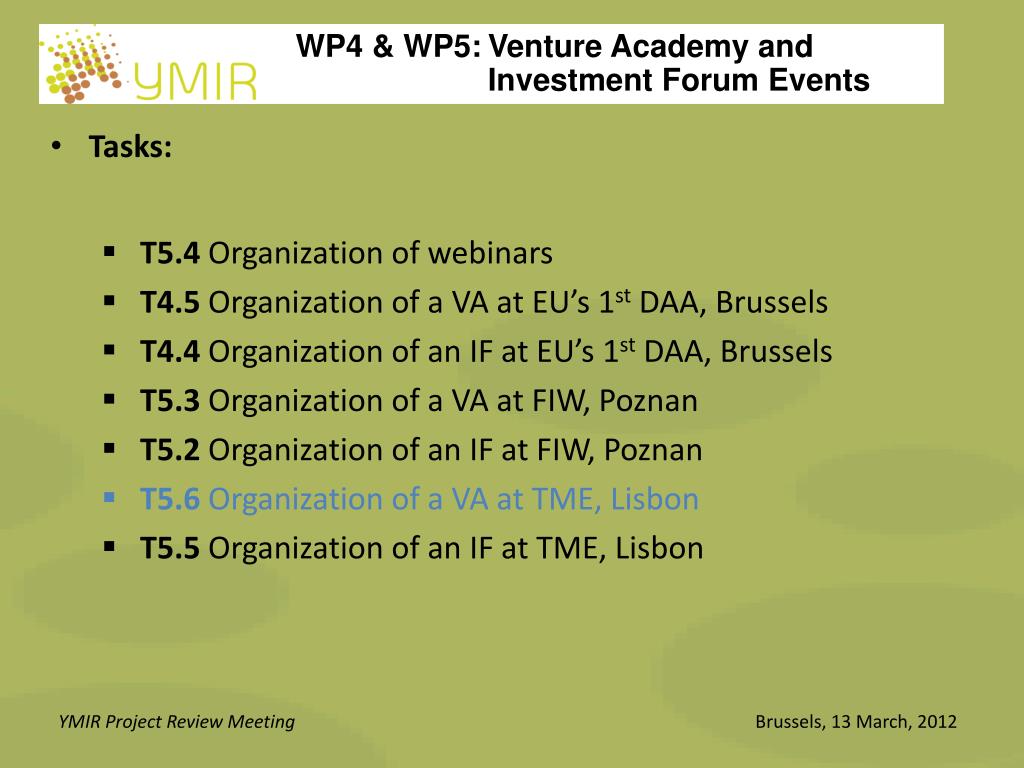 YMIR

WP4 & WP5: Venture Academy and Investment Forum Events

• Tasks:

▪ T5.4 Organization of webinars
▪ T4.5 Organization of a VA at EU's 1$^{st}$ DAA, Brussels
▪ T4.4 Organization of an IF at EU's 1$^{st}$ DAA, Brussels
▪ T5.3 Organization of a VA at FIW, Poznan
▪ T5.2 Organization of an IF at FIW, Poznan
▪ T5.6 Organization of a VA at TME, Lisbon
▪ T5.5 Organization of an IF at TME, Lisbon

YMIR Project Review Meeting

Brussels, 13 March, 2012